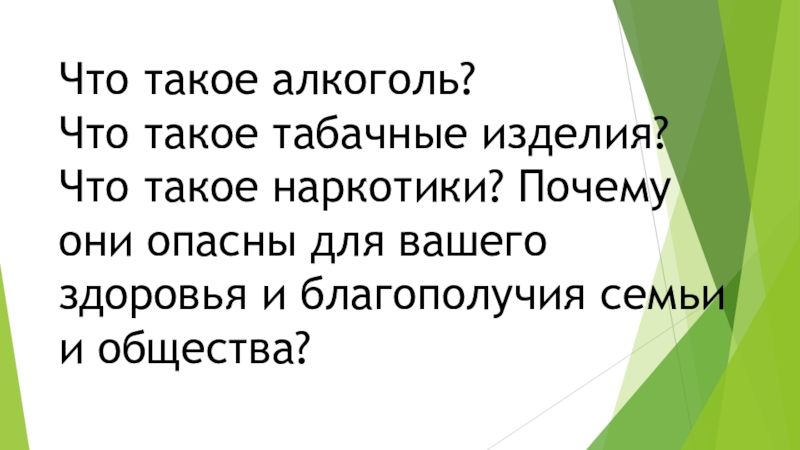 Что такое алкоголь?
Что такое табачные изделия?
Что такое наркотики? Почему они опасны для вашего здоровья и благополучия семьи и общества?